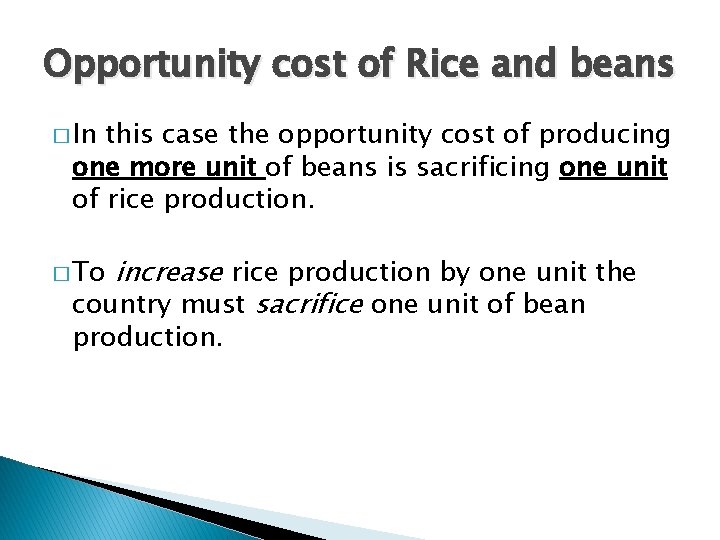 Opportunity cost of Rice and beans

□ In this case the opportunity cost of producing one more unit of beans is sacrificing one unit of rice production.

□ To increase rice production by one unit the country must sacrifice one unit of bean production.